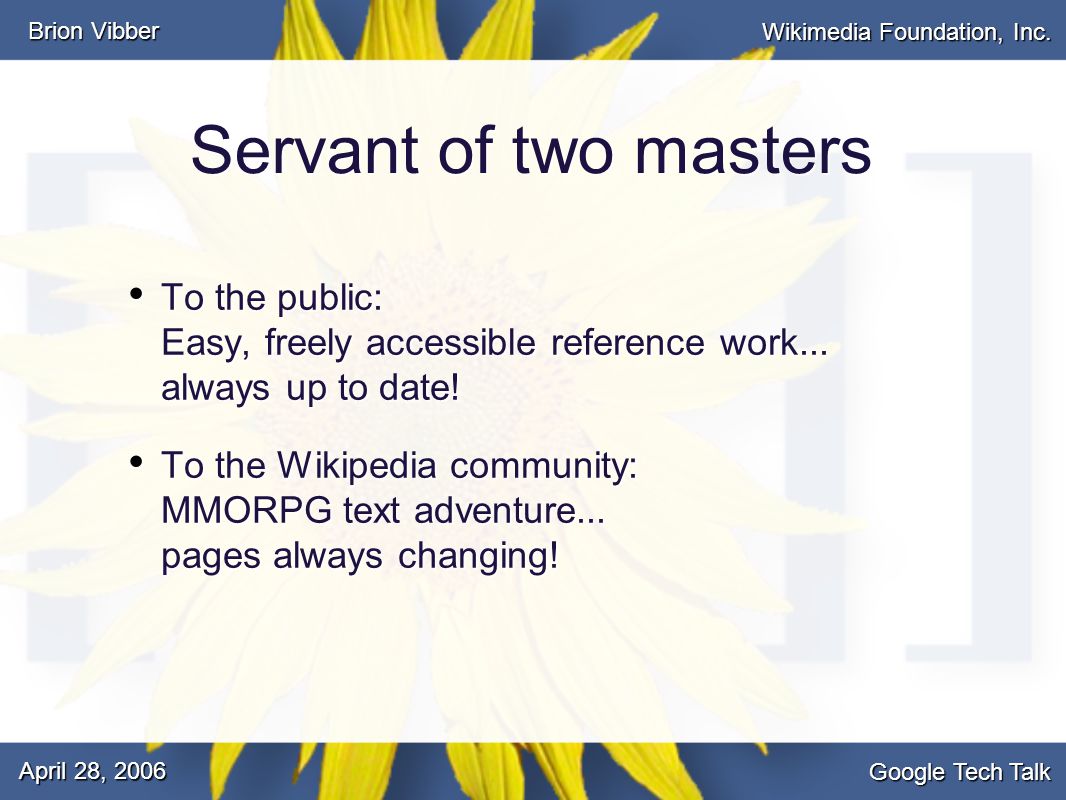 Brion Vibber

Wikimedia Foundation, Inc.

Servant of two masters

• To the public:
Easy, freely accessible reference work...
always up to date!

• To the Wikipedia community:
MMORPG text adventure...
pages always changing!

April 28, 2006

Google Tech Talk